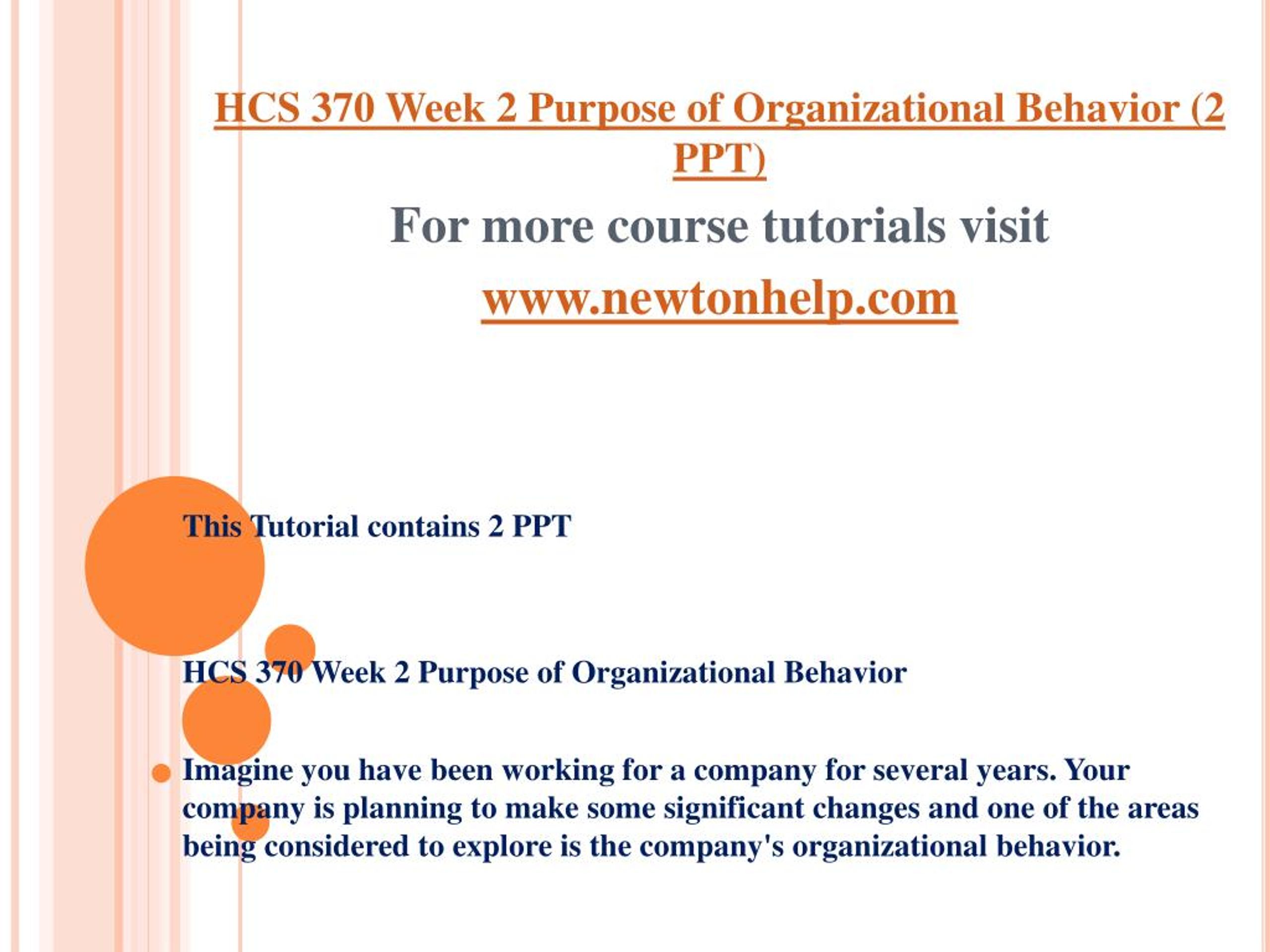 HCS 370 Week 2 Purpose of Organizational Behavior (2 PPT)

For more course tutorials visit

www.newtonhelp.com

This Tutorial contains 2 PPT

HCS 370 Week 2 Purpose of Organizational Behavior

Imagine you have been working for a company for several years. Your company is planning to make some significant changes and one of the areas being considered to explore is the company's organizational behavior.